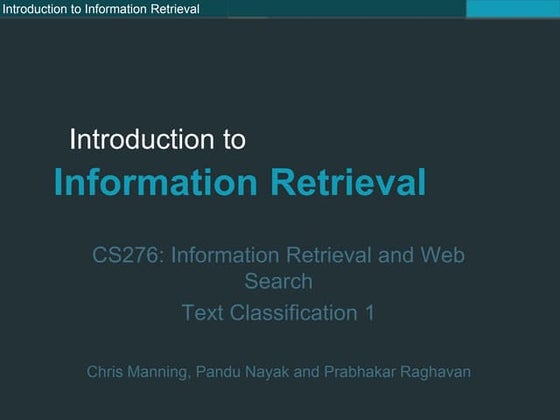 Introduction to Information Retrieval

Introduction to
Information Retrieval

CS276: Information Retrieval and Web Search
Text Classification 1

Chris Manning, Pandu Nayak and Prabhakar Raghavan